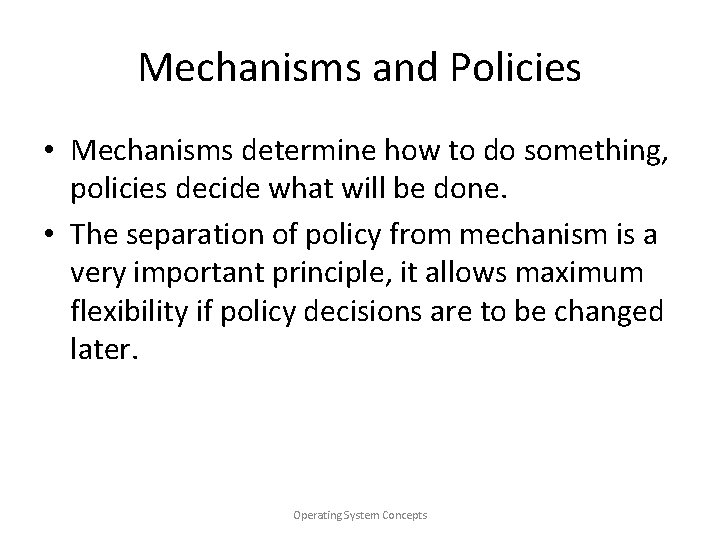 Mechanisms and Policies

• Mechanisms determine how to do something, policies decide what will be done.

• The separation of policy from mechanism is a very important principle, it allows maximum flexibility if policy decisions are to be changed later.

Operating System Concepts